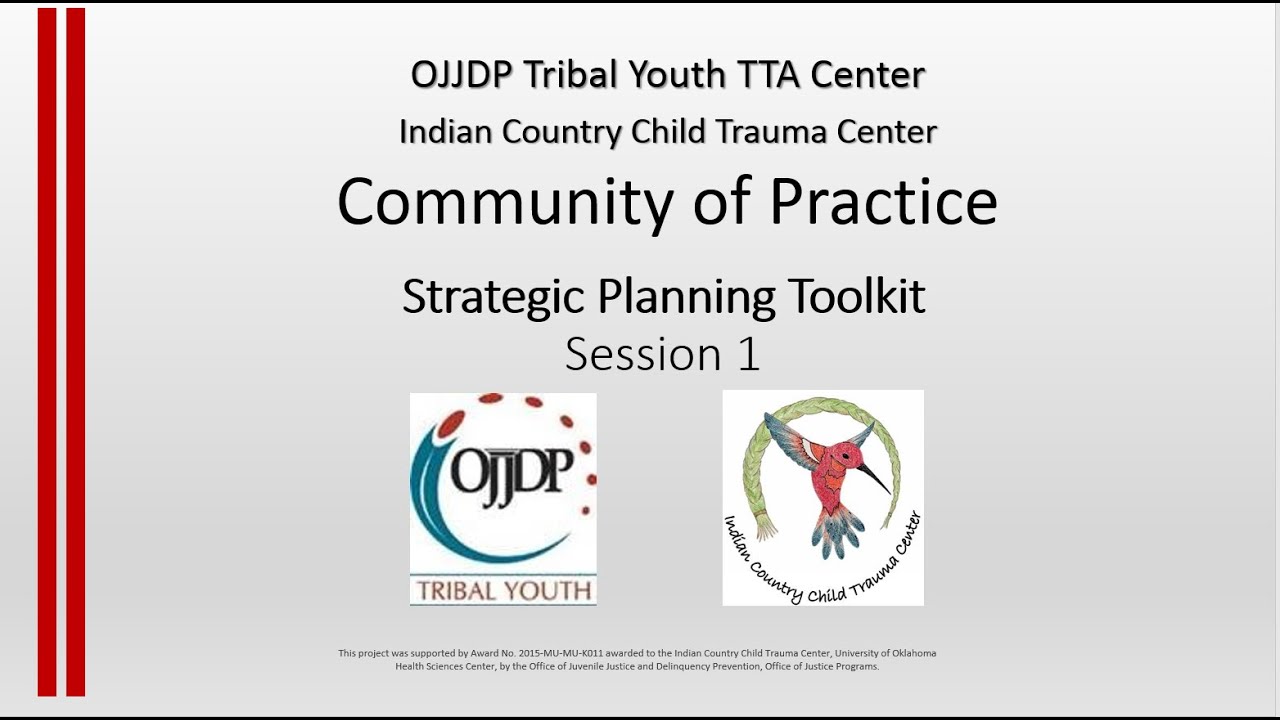 OJJDP Tribal Youth TTA Center

Indian Country Child Trauma Center

Community of Practice

Strategic Planning Toolkit

Session 1

OJJDP

TRIBAL YOUTH

Indian Country Child Trauma Center

This project was supported by Award No. 2015-MU-MU-K011 awarded to the Indian Country Child Trauma Center, University of Oklahoma Health Sciences Center, by the Office of Juvenile Justice and Delinquency Prevention, Office of Justice Programs.